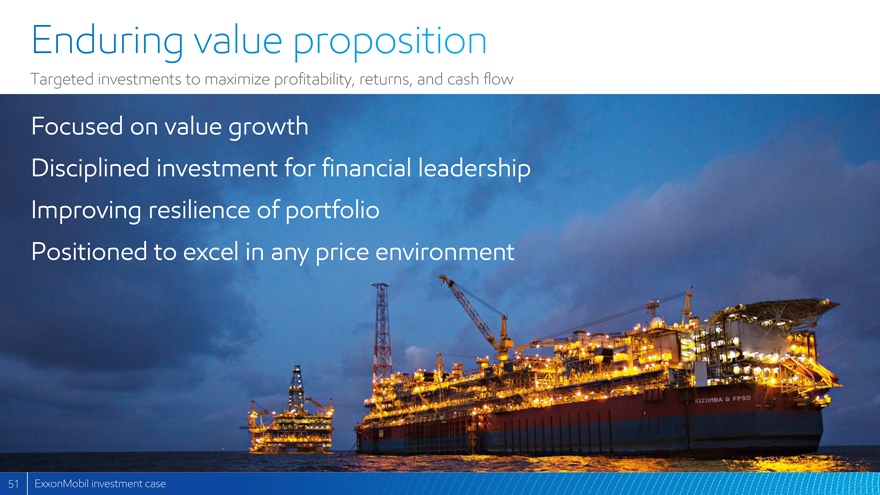 Enduring value proposition

Targeted investments to maximize profitability, returns, and cash flow

Focused on value growth

Disciplined investment for financial leadership

Improving resilience of portfolio

Positioned to excel in any price environment

KIZOMBA B FPSO

51 ExxonMobil investment case